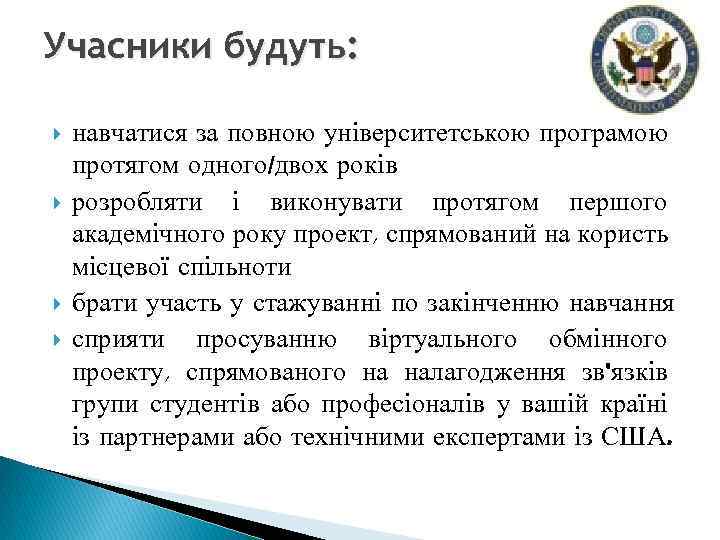 Учасники будуть:

навчатися за повною університетською програмою протягом одного/двох років

розробляти і виконувати протягом першого академічного року проект, спрямований на користь місцевої спільноти

брати участь у стажуванні по закінченню навчання

сприяти просуванню віртуального обмінного проекту, спрямованого на налагодження зв'язків групи студентів або професіоналів у вашій країні із партнерами або технічними експертами із США.